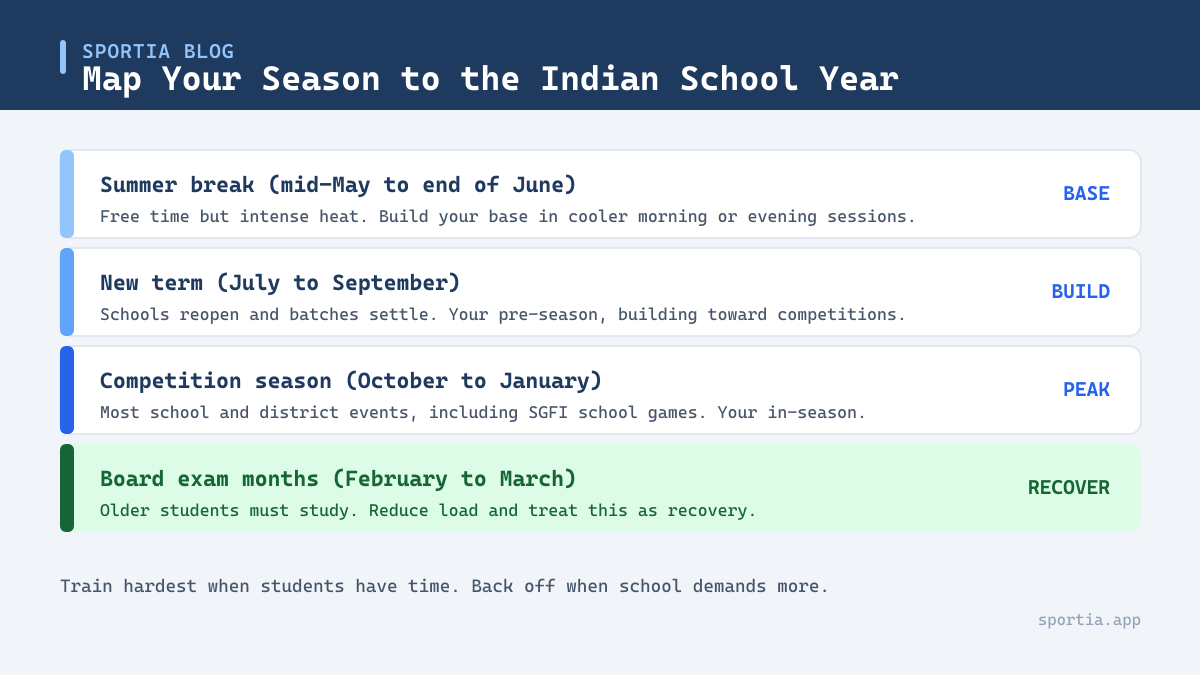 SPORTIA BLOG
Map Your Season to the Indian School Year

Summer break (mid-May to end of June)
Free time but intense heat. Build your base in cooler morning or evening sessions.
BASE

New term (July to September)
Schools reopen and batches settle. Your pre-season, building toward competitions.
BUILD

Competition season (October to January)
Most school and district events, including SGFI school games. Your in-season.
PEAK

Board exam months (February to March)
Older students must study. Reduce load and treat this as recovery.
RECOVER

Train hardest when students have time. Back off when school demands more.

sportia.app